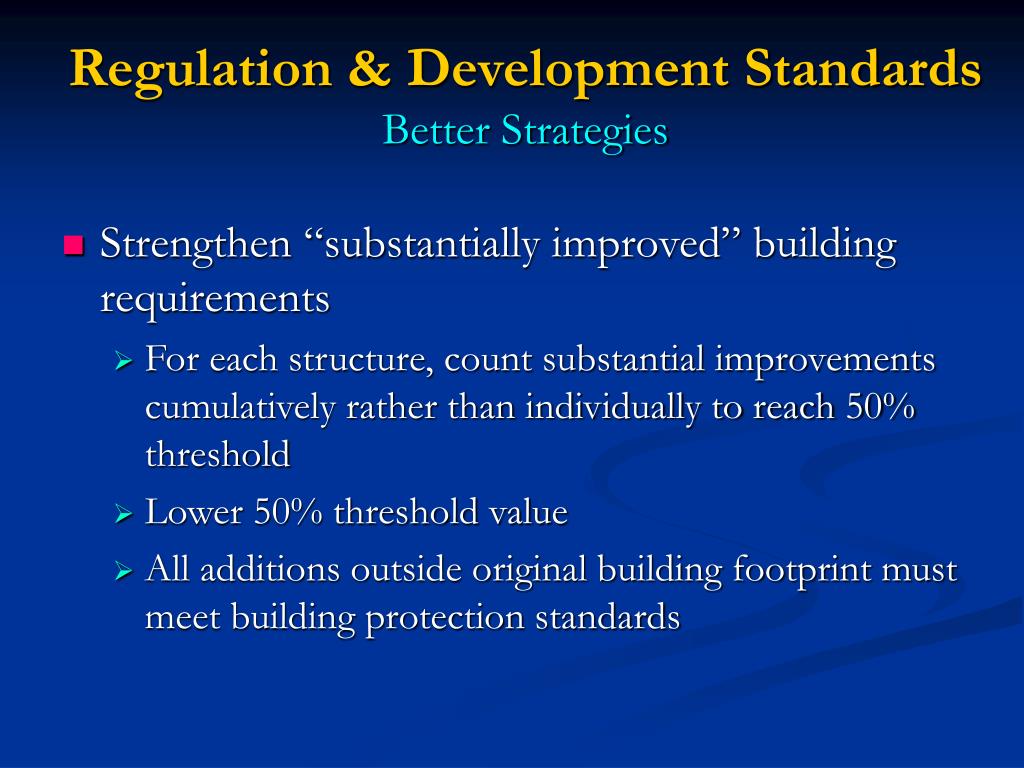 Regulation & Development Standards
Better Strategies

Strengthen “substantially improved” building requirements

For each structure, count substantial improvements cumulatively rather than individually to reach 50% threshold

Lower 50% threshold value

All additions outside original building footprint must meet building protection standards